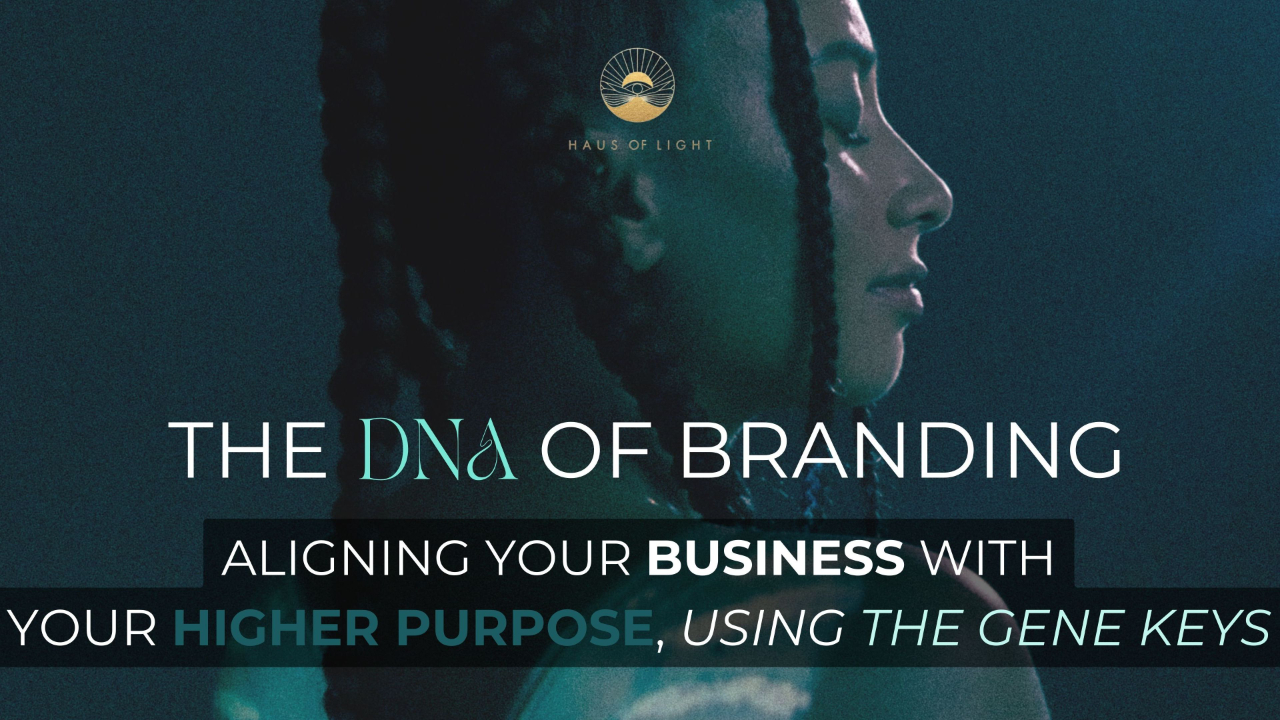 HAUS OF LIGHT

THE DNA OF BRANDING

ALIGNING YOUR BUSINESS WITH YOUR HIGHER PURPOSE, USING THE GENE KEYS